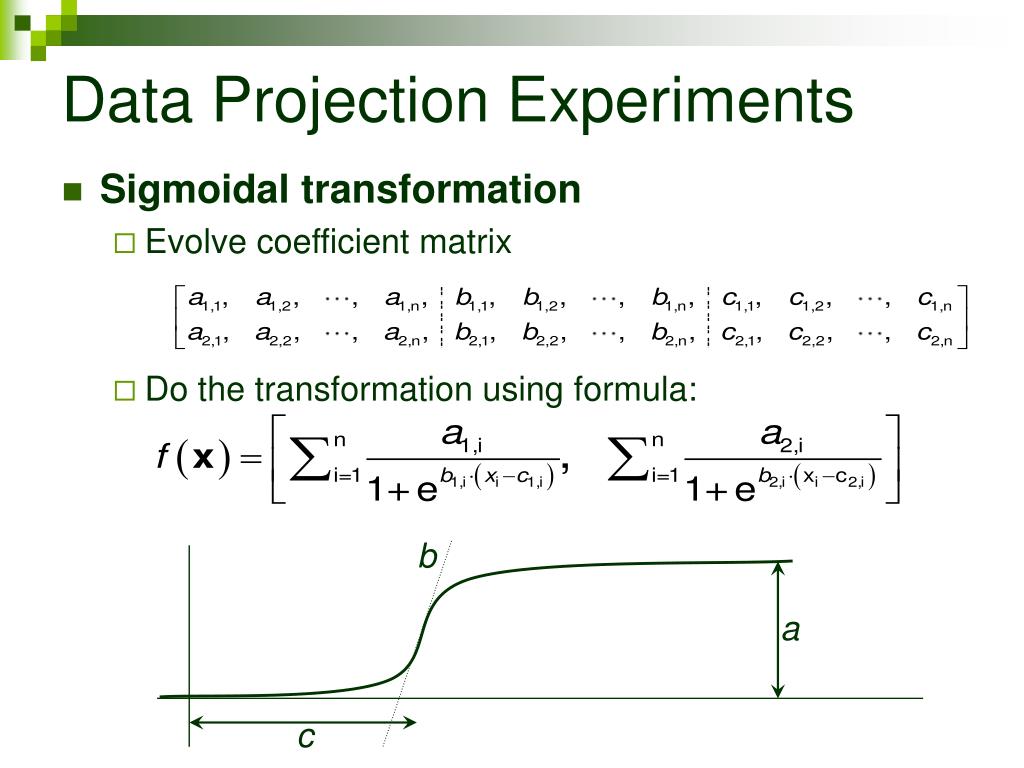 Data Projection Experiments

Sigmoidal transformation

Evolve coefficient matrix

$\begin{bmatrix} a_{1,1}, & a_{1,2}, & \cdots, & a_{1,n}, & b_{1,1}, & b_{1,2}, & \cdots, & b_{1,n}, & c_{1,1}, & c_{1,2}, & \cdots, & c_{1,n} \\ a_{2,1}, & a_{2,2}, & \cdots, & a_{2,n}, & b_{2,1}, & b_{2,2}, & \cdots, & b_{2,n}, & c_{2,1}, & c_{2,2}, & \cdots, & c_{2,n} \end{bmatrix}$

Do the transformation using formula:

$f(\mathbf{x}) = \left[ \sum_{i=1}^{n} \frac{a_{1,i}}{1+e^{b_{1,i}\cdot(x_i - c_{1,i})}}, \quad \sum_{i=1}^{n} \frac{a_{2,i}}{1+e^{b_{2,i}\cdot(x_i - c_{2,i})}} \right]$

b

a

c